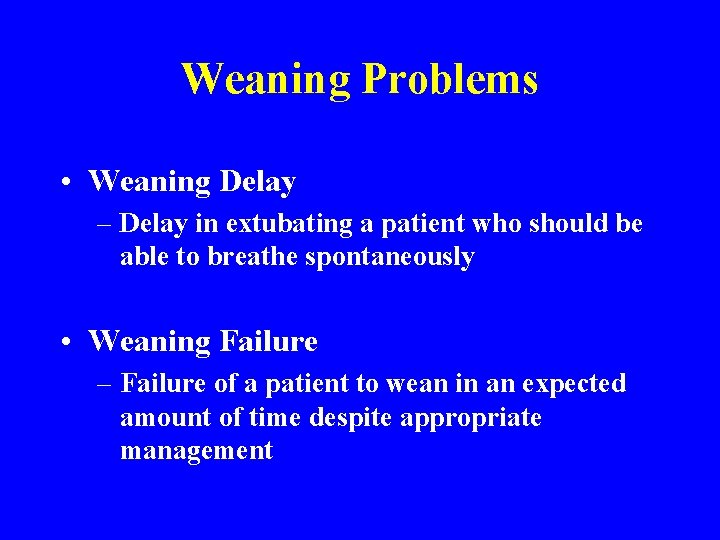 Weaning Problems

• Weaning Delay
– Delay in extubating a patient who should be able to breathe spontaneously

• Weaning Failure
– Failure of a patient to wean in an expected amount of time despite appropriate management